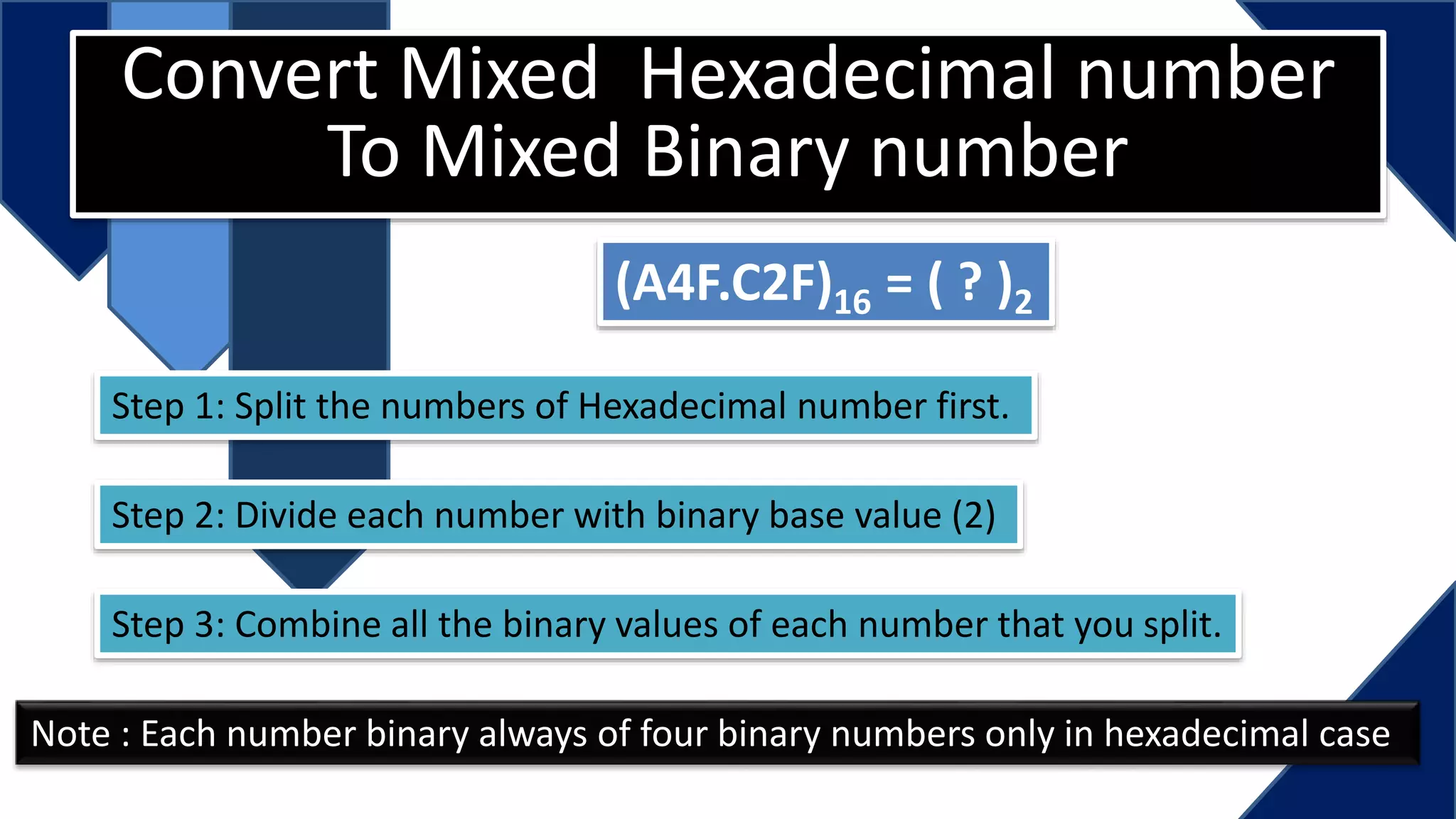 Convert Mixed Hexadecimal number To Mixed Binary number

$(A4F.C2F)_{16} = ( ? )_2$

Step 1: Split the numbers of Hexadecimal number first.

Step 2: Divide each number with binary base value (2)

Step 3: Combine all the binary values of each number that you split.

Note : Each number binary always of four binary numbers only in hexadecimal case